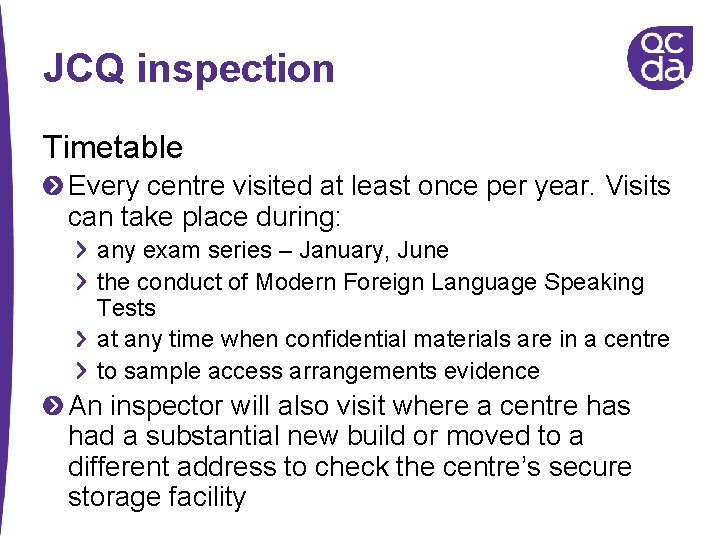 JCQ inspection

qc
da

Timetable

Every centre visited at least once per year. Visits can take place during:

any exam series – January, June

the conduct of Modern Foreign Language Speaking Tests

at any time when confidential materials are in a centre

to sample access arrangements evidence

An inspector will also visit where a centre has had a substantial new build or moved to a different address to check the centre's secure storage facility